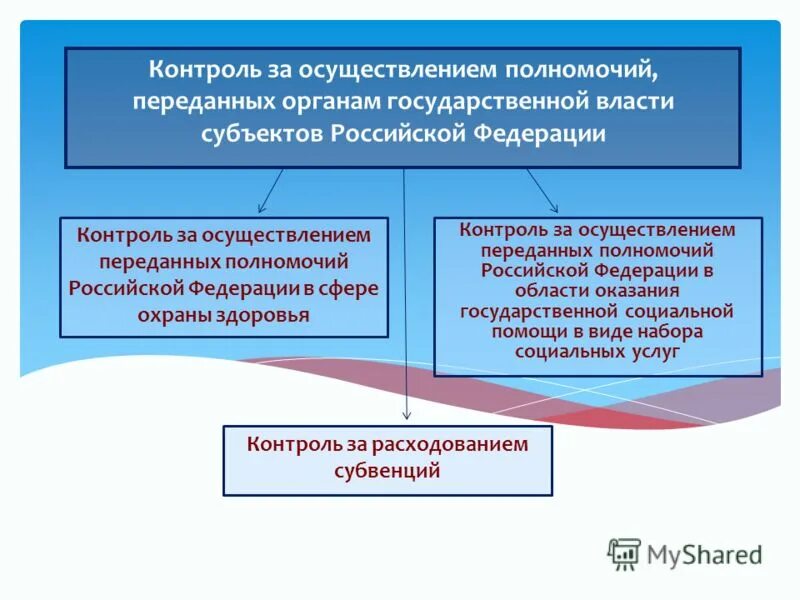 Контроль за осуществлением полномочий, переданных органам государственной власти субъектов Российской Федерации

Контроль за осуществлением переданных полномочий Российской Федерации в сфере охраны здоровья

Контроль за осуществлением переданных полномочий Российской Федерации в области оказания государственной социальной помощи в виде набора социальных услуг

Контроль за расходованием субвенций

MyShared